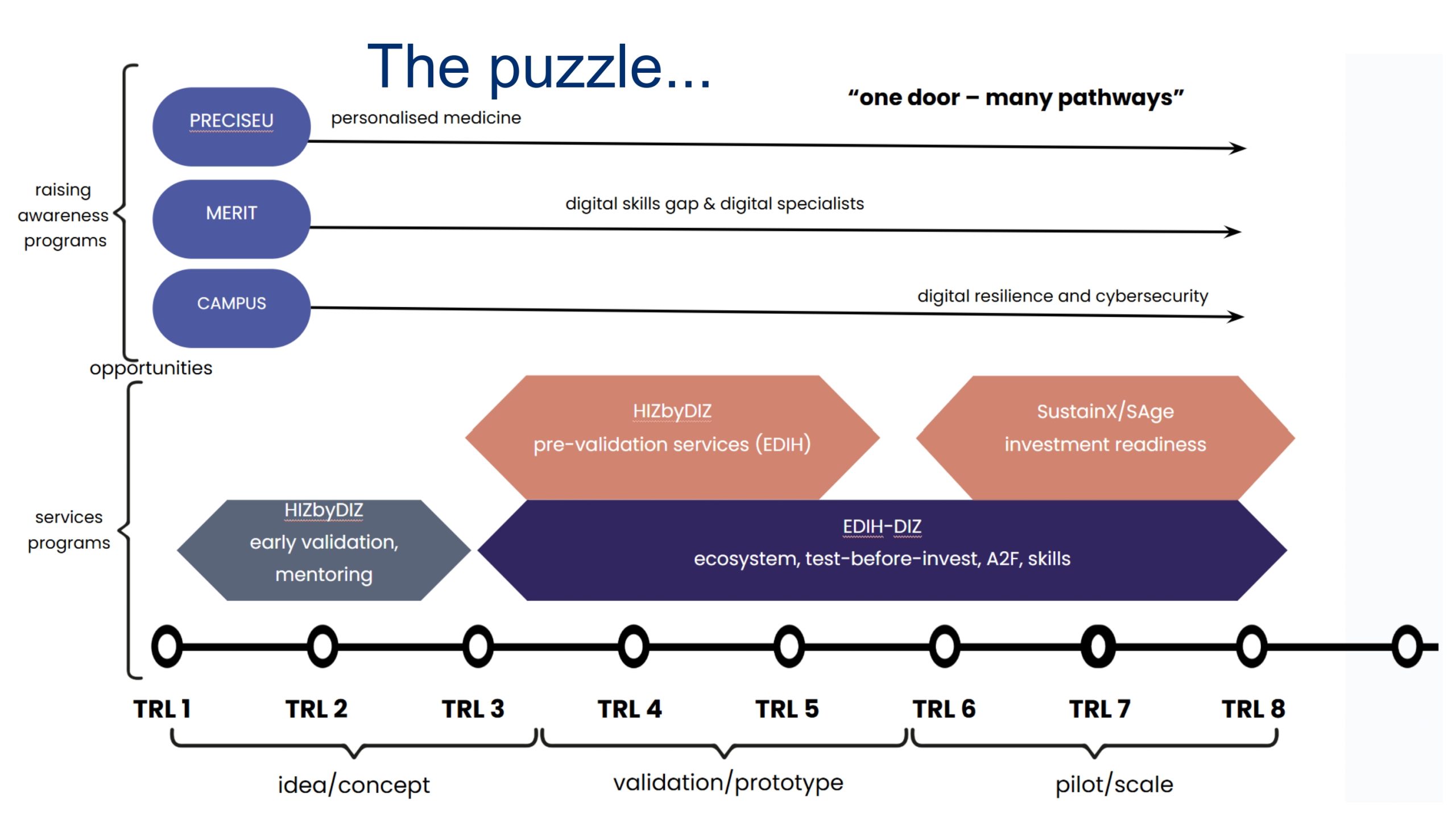 The puzzle...

"one door – many pathways"

raising awareness programs

PRECISEU

personalised medicine

MERIT

digital skills gap & digital specialists

CAMPUS

digital resilience and cybersecurity

opportunities

services programs

HIZbyDIZ
pre-validation services (EDIH)

SustainX/SAge
investment readiness

HIZbyDIZ
early validation, mentoring

EDIH-DIZ
ecosystem, test-before-invest, A2F, skills

TRL 1 TRL 2 TRL 3 TRL 4 TRL 5 TRL 6 TRL 7 TRL 8

idea/concept

validation/prototype

pilot/scale